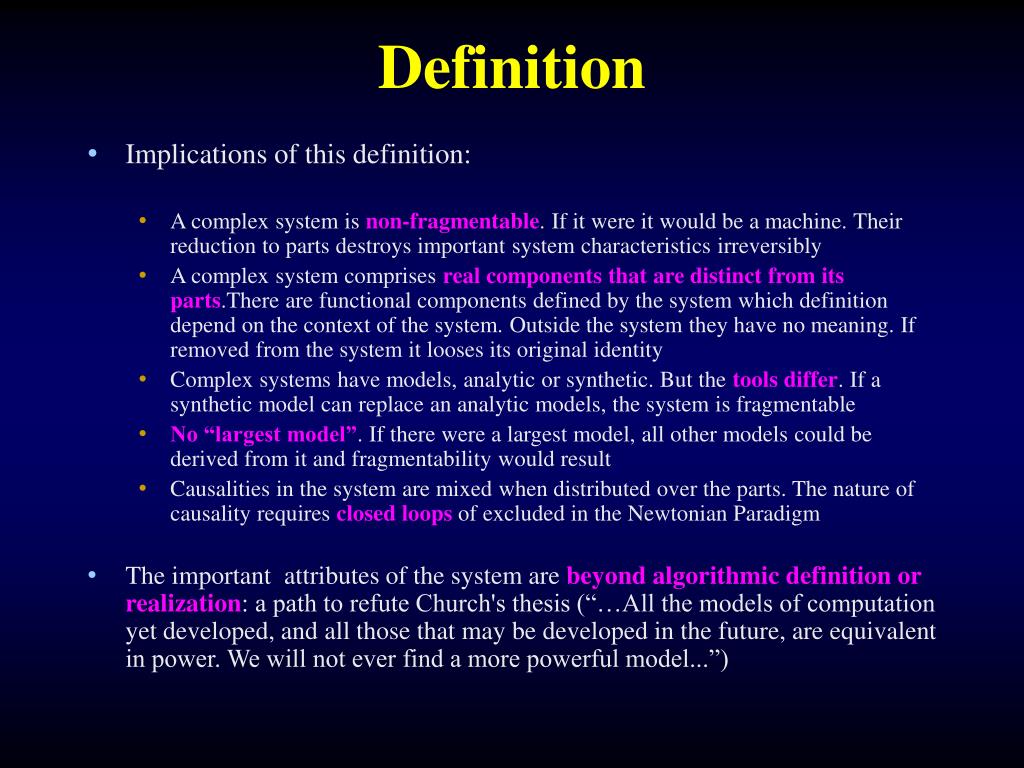 Definition

• Implications of this definition:

• A complex system is non-fragmentable. If it were it would be a machine. Their reduction to parts destroys important system characteristics irreversibly
• A complex system comprises real components that are distinct from its parts.There are functional components defined by the system which definition depend on the context of the system. Outside the system they have no meaning. If removed from the system it looses its original identity
• Complex systems have models, analytic or synthetic. But the tools differ. If a synthetic model can replace an analytic models, the system is fragmentable
• No “largest model”. If there were a largest model, all other models could be derived from it and fragmentability would result
• Causalities in the system are mixed when distributed over the parts. The nature of causality requires closed loops of excluded in the Newtonian Paradigm

• The important attributes of the system are beyond algorithmic definition or realization: a path to refute Church's thesis (“…All the models of computation yet developed, and all those that may be developed in the future, are equivalent in power. We will not ever find a more powerful model...”)